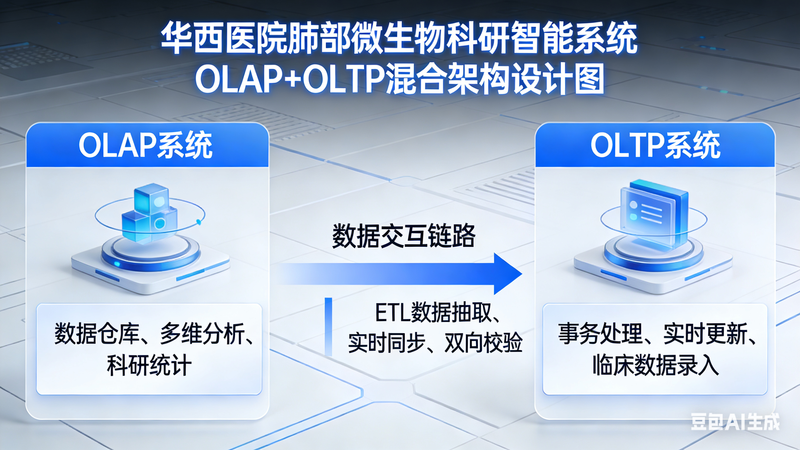 华西医院肺部微生物科研智能系统
OLAP+OLTP混合架构设计图

OLAP系统

数据仓库、多维分析、科研统计

数据交互链路

ETL数据抽取、实时同步、双向校验

OLTP系统

事务处理、实时更新、临床数据录入

豆包AI生成